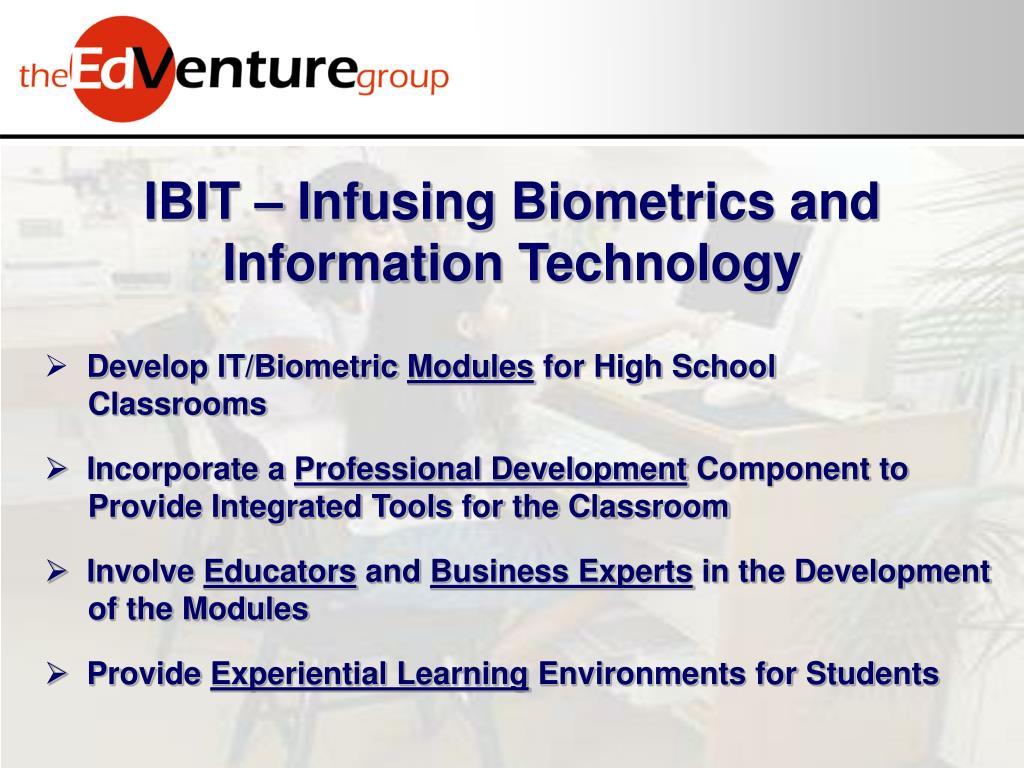 theEdVenturegroup

IBIT – Infusing Biometrics and Information Technology

➢ Develop IT/Biometric Modules for High School Classrooms

➢ Incorporate a Professional Development Component to Provide Integrated Tools for the Classroom

➢ Involve Educators and Business Experts in the Development of the Modules

➢ Provide Experiential Learning Environments for Students